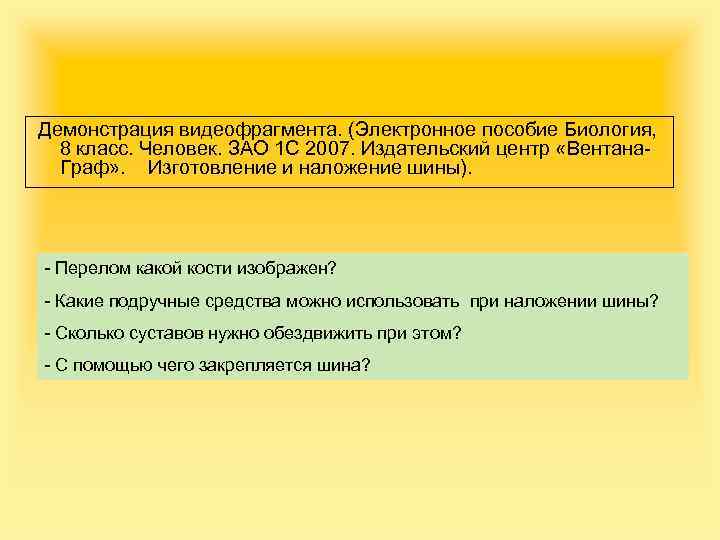 Демонстрация видеофрагмента. (Электронное пособие Биология, 8 класс. Человек. ЗАО 1С 2007. Издательский центр «Вентана-Граф». Изготовление и наложение шины).

- Перелом какой кости изображен?

- Какие подручные средства можно использовать при наложении шины?

- Сколько суставов нужно обездвижить при этом?

- С помощью чего закрепляется шина?